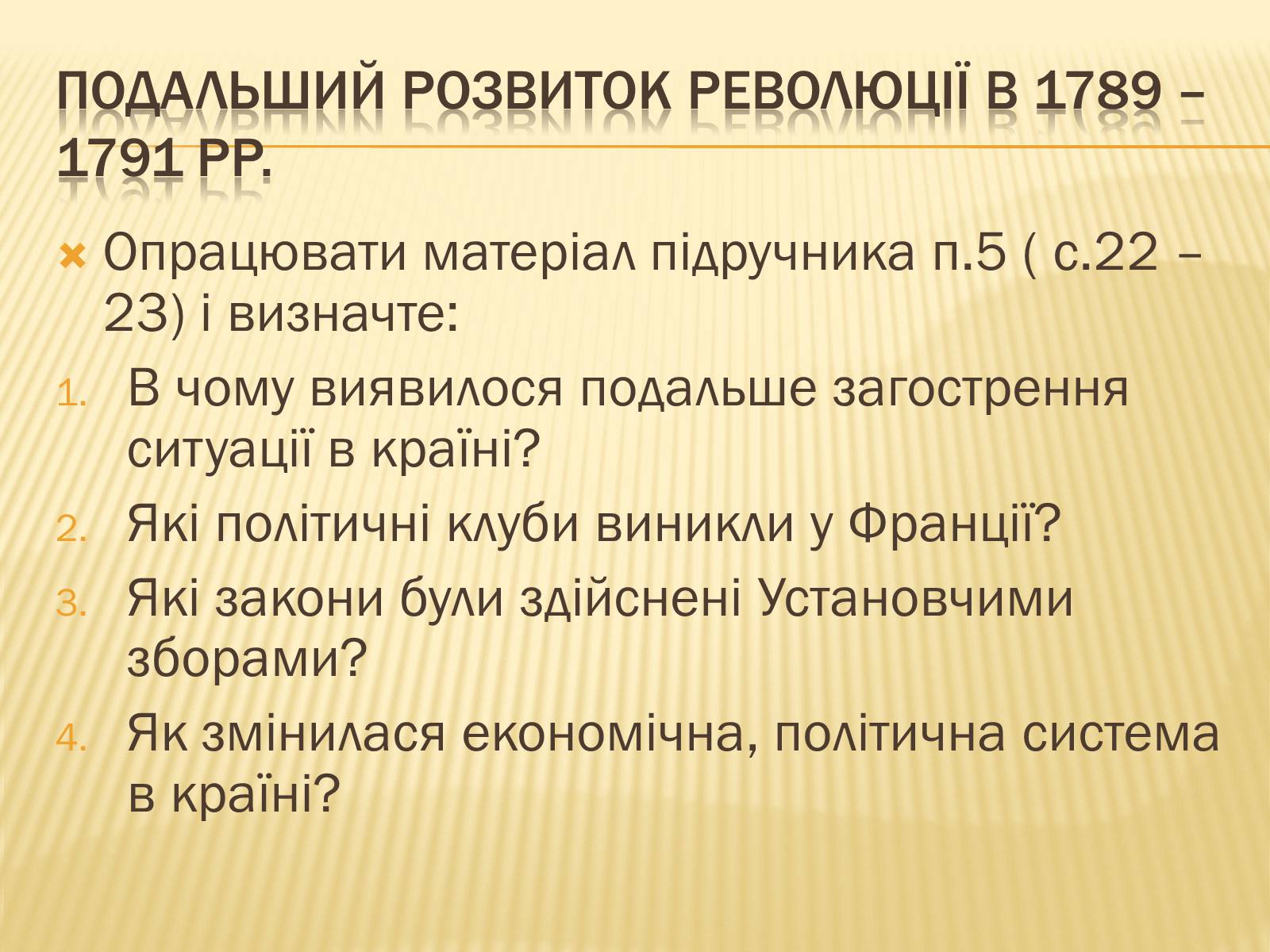 ПОДАЛЬШИЙ РОЗВИТОК РЕВОЛЮЦІЇ В 1789 – 1791 РР.

Опрацювати матеріал підручника п.5 ( с.22 – 23) і визначте:

1. В чому виявилося подальше загострення ситуації в країні?
2. Які політичні клуби виникли у Франції?
3. Які закони були здійснені Установчими зборами?
4. Як змінилася економічна, політична система в країні?